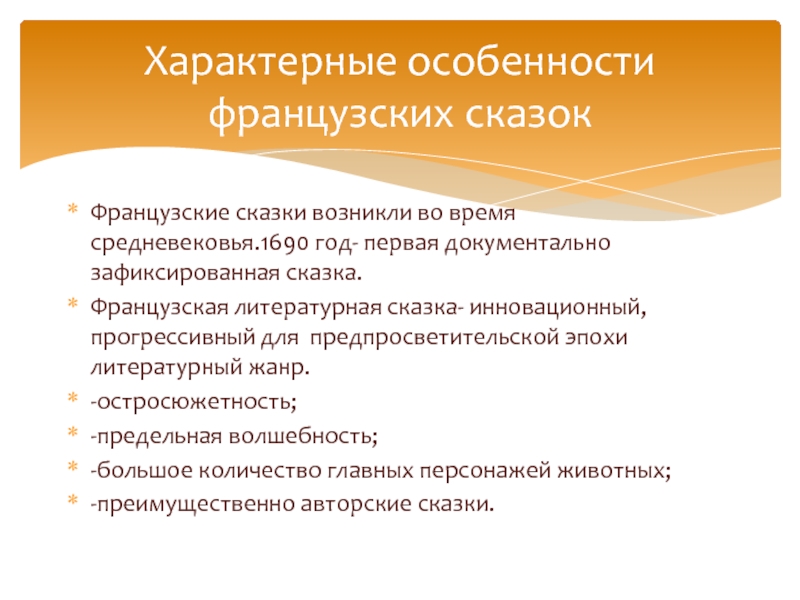 Характерные особенности французских сказок

* Французские сказки возникли во время средневековья.1690 год- первая документально зафиксированная сказка.
* Французская литературная сказка- инновационный, прогрессивный для предпросветительской эпохи литературный жанр.
* -остросюжетность;
* -предельная волшебность;
* -большое количество главных персонажей животных;
* -преимущественно авторские сказки.